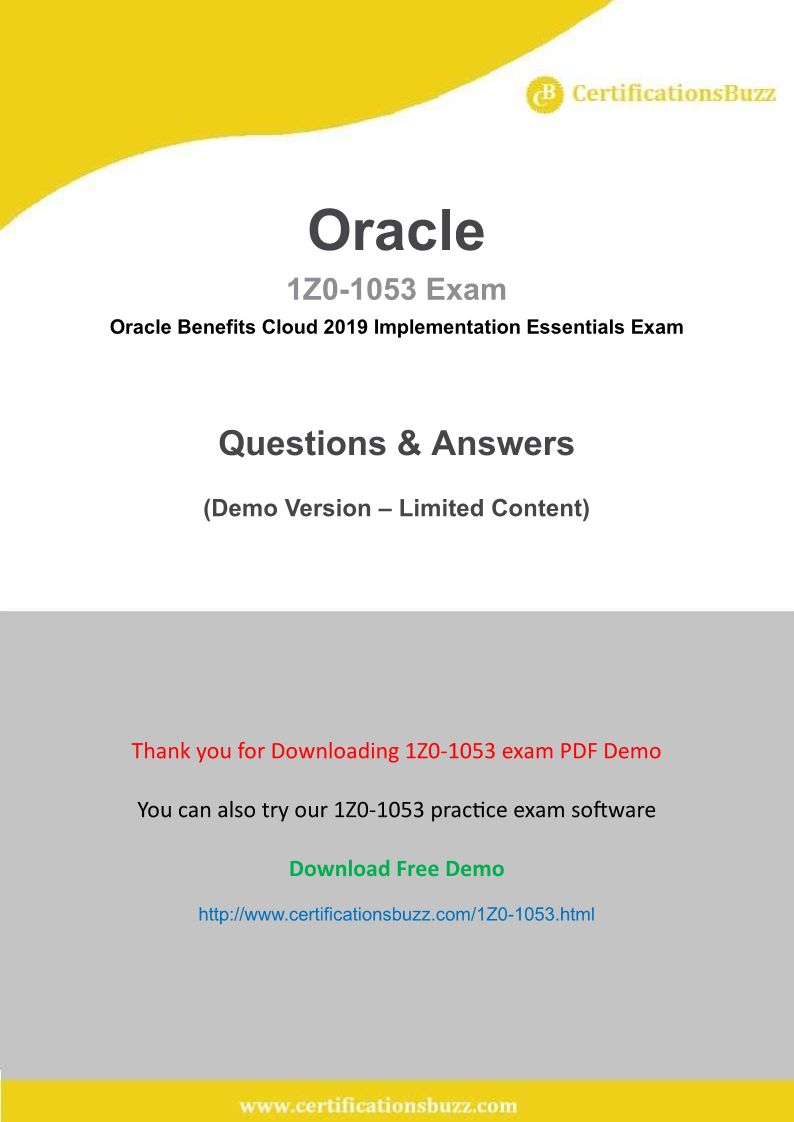 CB CertificationsBuzz

Oracle

1Z0-1053 Exam

Oracle Benefits Cloud 2019 Implementation Essentials Exam

Questions & Answers

(Demo Version – Limited Content)

Thank you for Downloading 1Z0-1053 exam PDF Demo

You can also try our 1Z0-1053 practice exam software

Download Free Demo

http://www.certificationsbuzz.com/1Z0-1053.html

www.certificationsbuzz.com